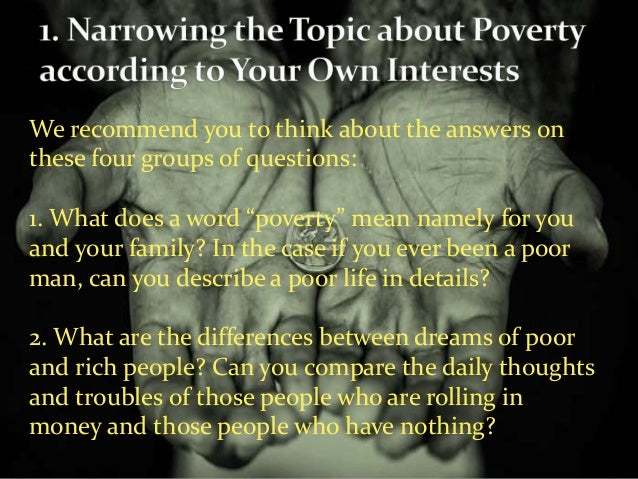 1. Narrowing the Topic about Poverty according to Your Own Interests

We recommend you to think about the answers on these four groups of questions:

1. What does a word “poverty” mean namely for you and your family? In the case if you ever been a poor man, can you describe a poor life in details?

2. What are the differences between dreams of poor and rich people? Can you compare the daily thoughts and troubles of those people who are rolling in money and those people who have nothing?